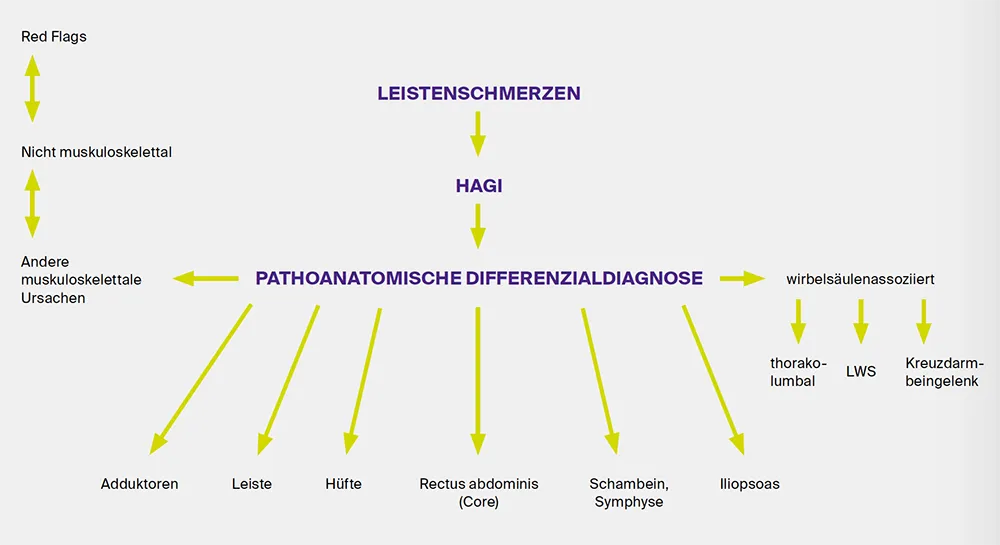 Red Flags

Nicht muskuloskelettal

Andere muskuloskelettale Ursachen

LEISTENSCHMERZEN

HAGI

PATHOANATOMISCHE DIFFERENZIALDIAGNOSE

wirbelsäulenassoziiert

thorakolumbal

LWS

Kreuzdarmbeingelenk

Adduktoren

Leiste

Hüfte

Rectus abdominis (Core)

Schambein, Symphyse

Iliopsoas